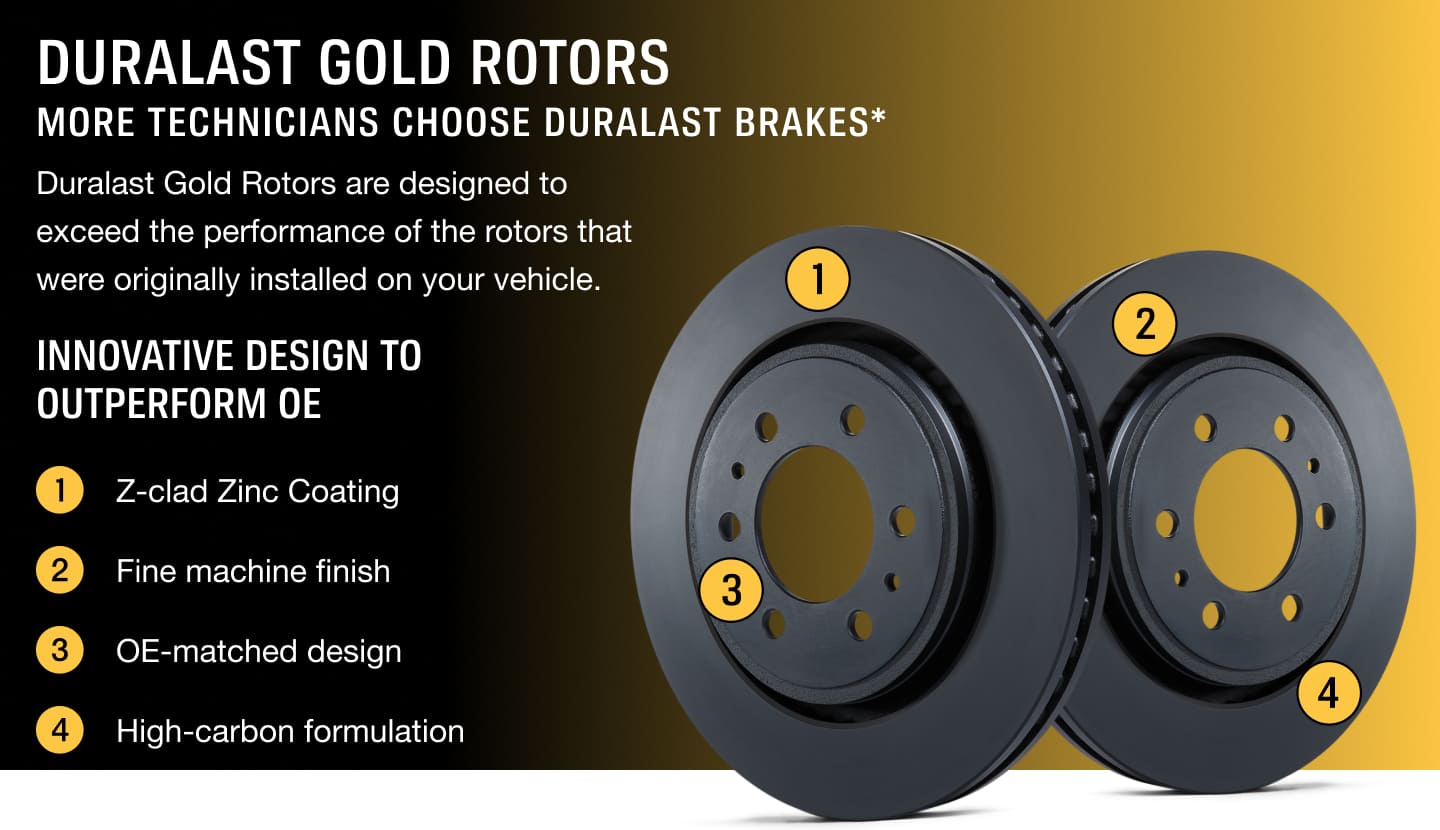 DURALAST GOLD ROTORS
MORE TECHNICIANS CHOOSE DURALAST BRAKES*

Duralast Gold Rotors are designed to exceed the performance of the rotors that were originally installed on your vehicle.

INNOVATIVE DESIGN TO OUTPERFORM OE

1 Z-clad Zinc Coating

2 Fine machine finish

3 OE-matched design

4 High-carbon formulation

1

2

3

4